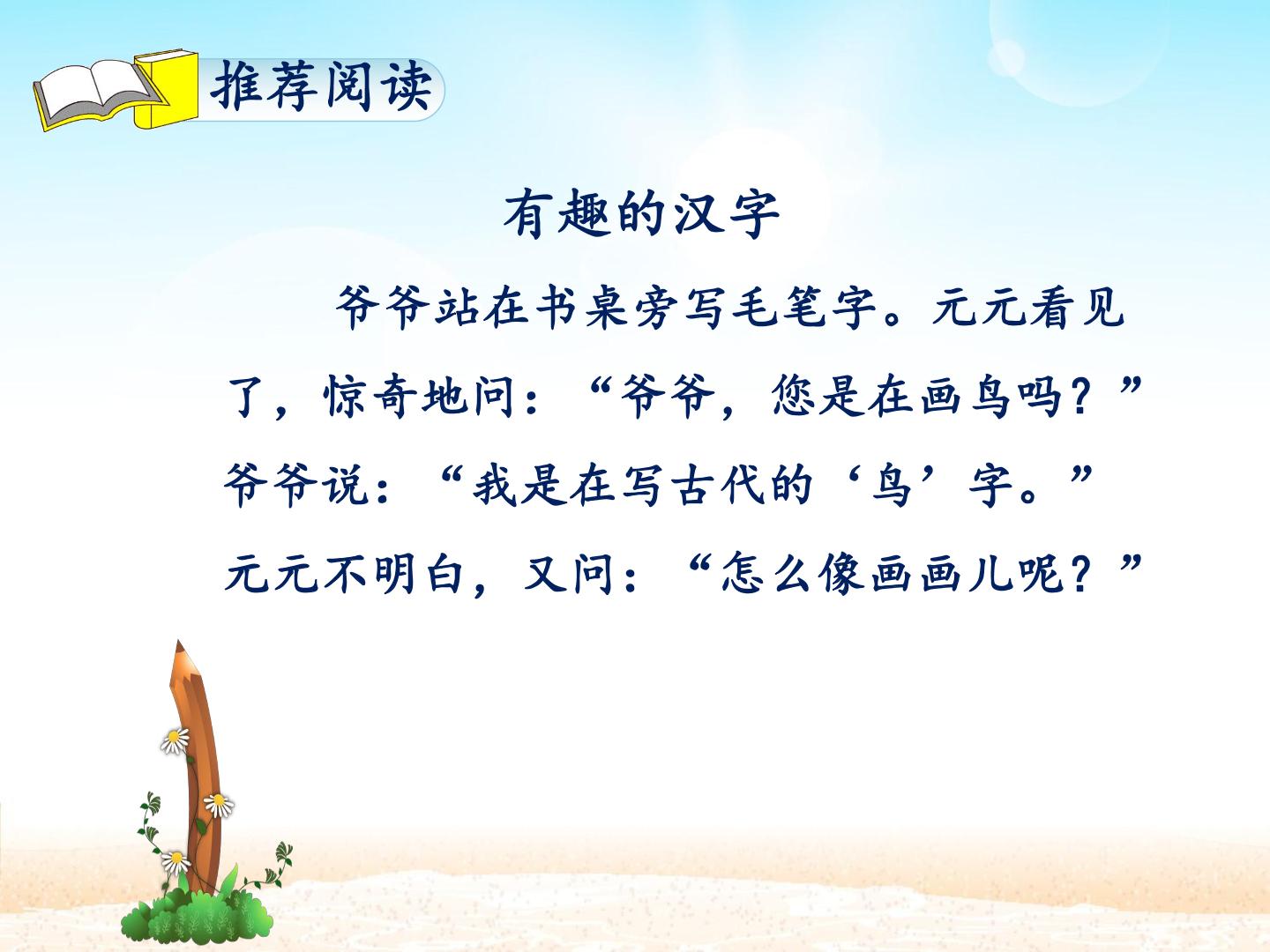 推荐阅读

有趣的汉字

爷爷站在书桌旁写毛笔字。元元看见了，惊奇地问：“爷爷，您是在画鸟吗？”爷爷说：“我是在写古代的‘鸟’字。”元元不明白，又问：“怎么像画画儿呢？”